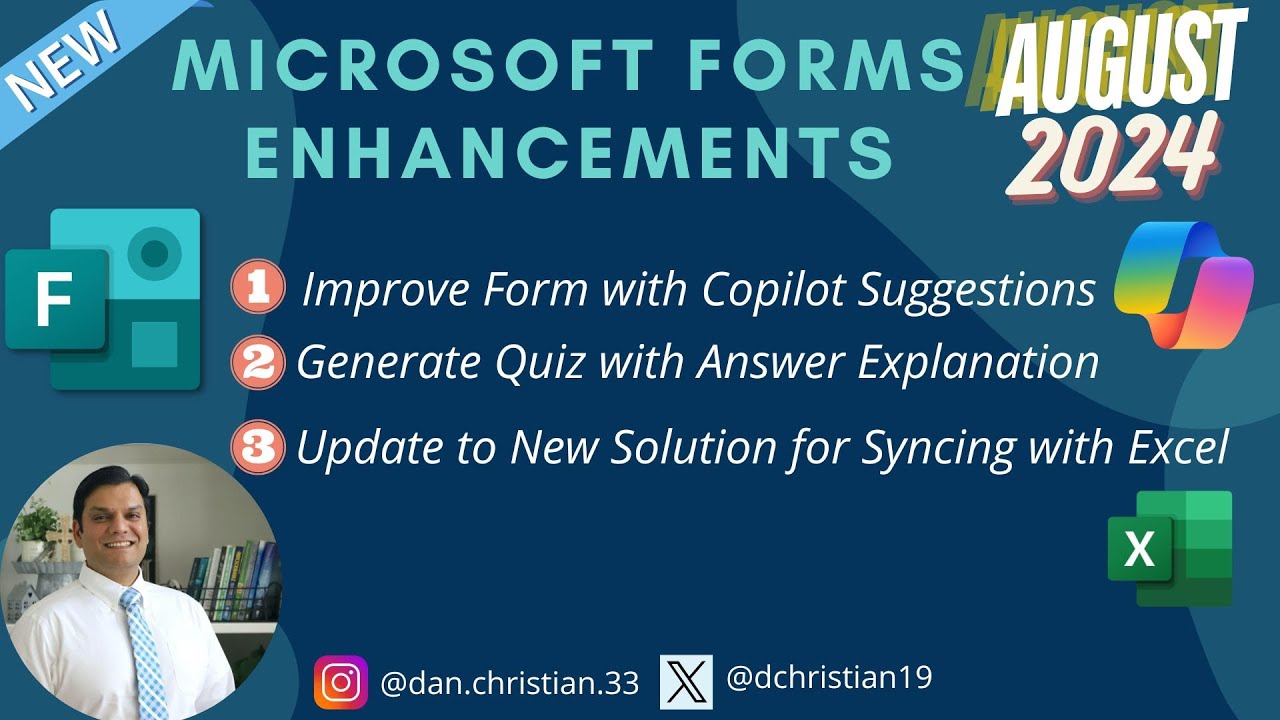 NEW

MICROSOFT FORMS ENHANCEMENTS

AUGUST 2024

F

1 Improve Form with Copilot Suggestions

2 Generate Quiz with Answer Explanation

3 Update to New Solution for Syncing with Excel

X

@dan.christian.33

@dchristian19